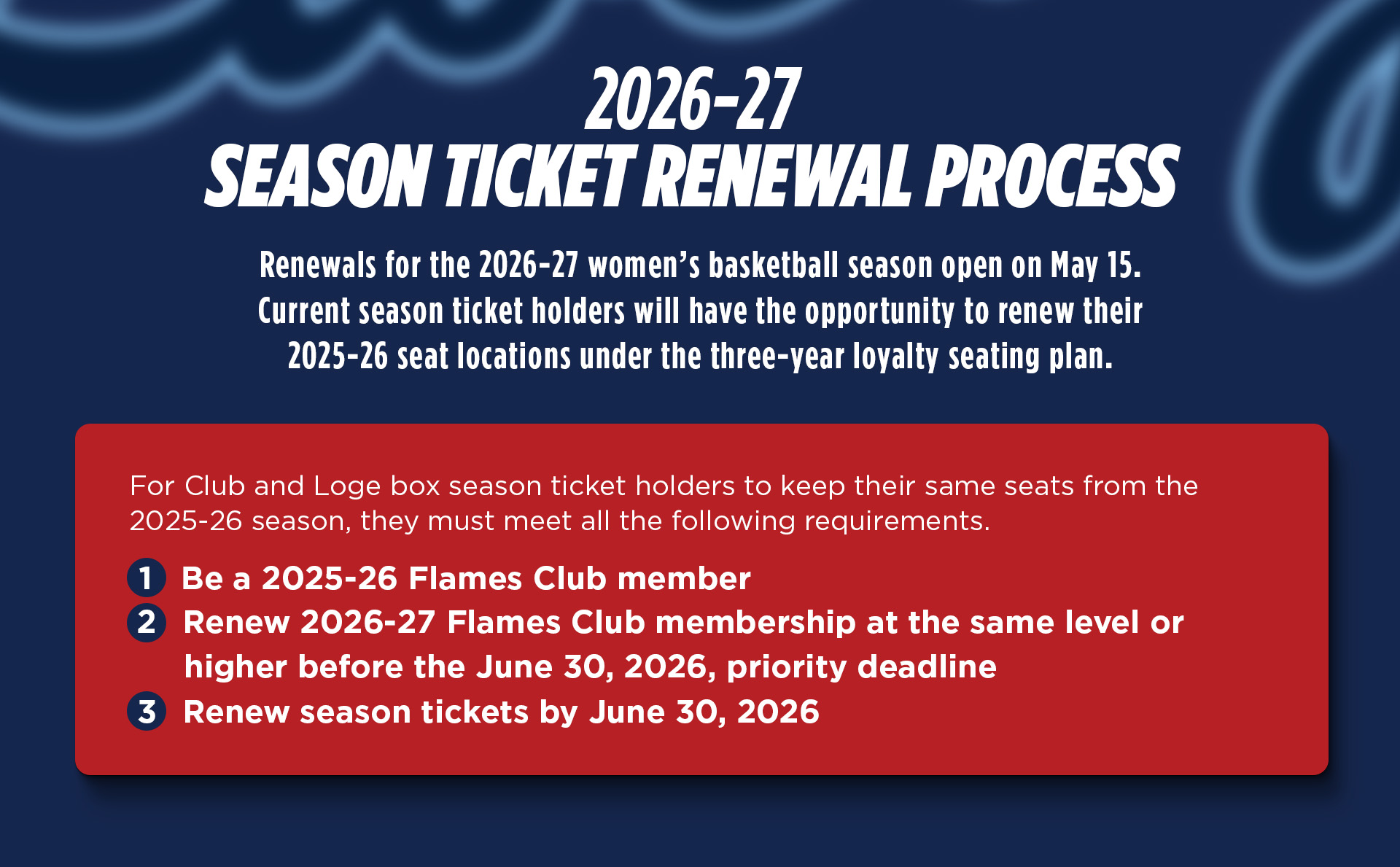 2026-27
SEASON TICKET RENEWAL PROCESS

Renewals for the 2026-27 women's basketball season open on May 15. Current season ticket holders will have the opportunity to renew their 2025-26 seat locations under the three-year loyalty seating plan.

For Club and Loge box season ticket holders to keep their same seats from the 2025-26 season, they must meet all the following requirements.

1 Be a 2025-26 Flames Club member

2 Renew 2026-27 Flames Club membership at the same level or higher before the June 30, 2026, priority deadline

3 Renew season tickets by June 30, 2026